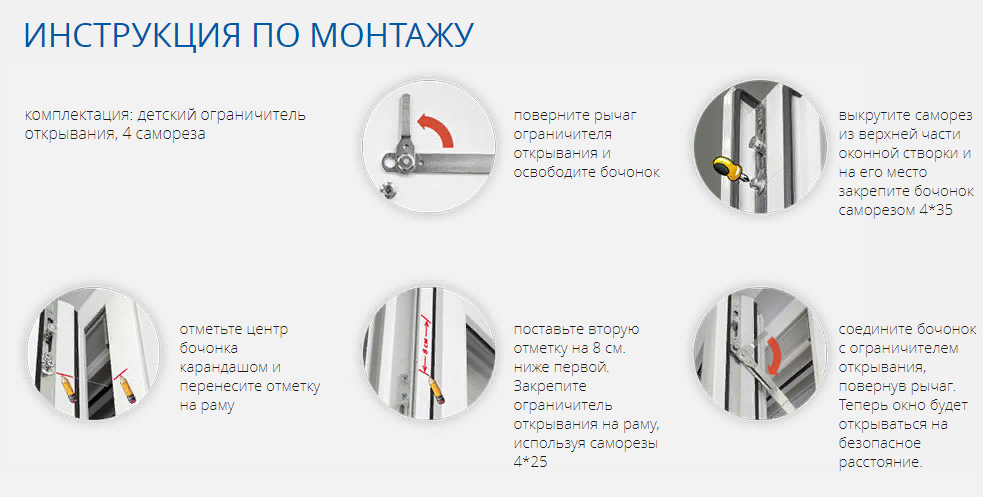 ИНСТРУКЦИЯ ПО МОНТАЖУ

комплектация: детский ограничитель открывания, 4 самореза

поверните рычаг ограничителя открывания и освободите бочонок

выкрутите саморез из верхней части оконной створки и на его место закрепите бочонок саморезом 4*35

отметьте центр бочонка карандашом и перенесите отметку на раму

8 см

поставьте вторую отметку на 8 см. ниже первой. Закрепите ограничитель открывания на раму, используя саморезы 4*25

соедините бочонок с ограничителем открывания, повернув рычаг. Теперь окно будет открываться на безопасное расстояние.